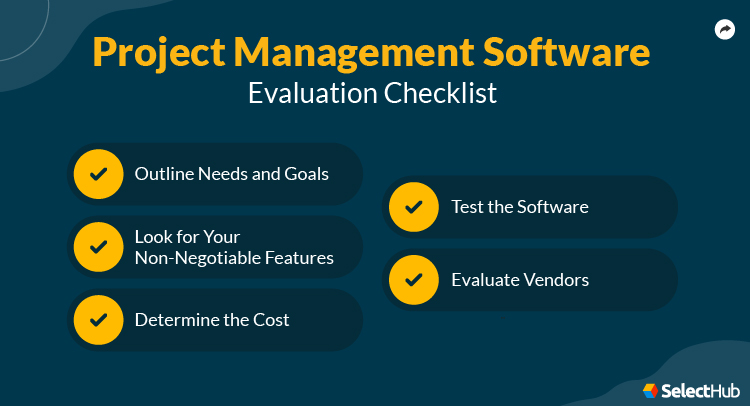 Project Management Software
Evaluation Checklist

Outline Needs and Goals

Look for Your Non-Negotiable Features

Determine the Cost

Test the Software

Evaluate Vendors

SelectHub